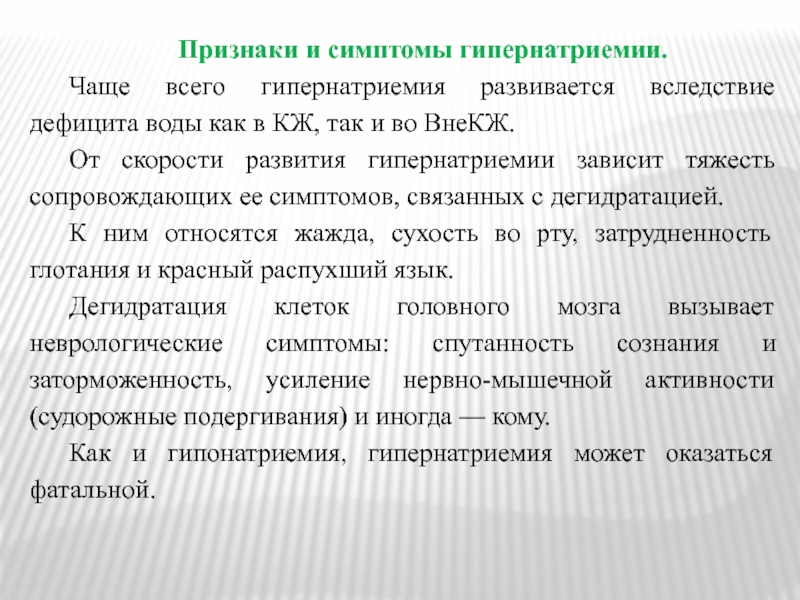 Признаки и симптомы гипернатриемии.

Чаще всего гипернатриемия развивается вследствие дефицита воды как в КЖ, так и во ВнеКЖ.

От скорости развития гипернатриемии зависит тяжесть сопровождающих ее симптомов, связанных с дегидратацией.

К ним относятся жажда, сухость во рту, затрудненность глотания и красный распухший язык.

Дегидратация клеток головного мозга вызывает неврологические симптомы: спутанность сознания и заторможенность, усиление нервно-мышечной активности (судорожные подергивания) и иногда — кому.

Как и гипонатриемия, гипернатриемия может оказаться фатальной.